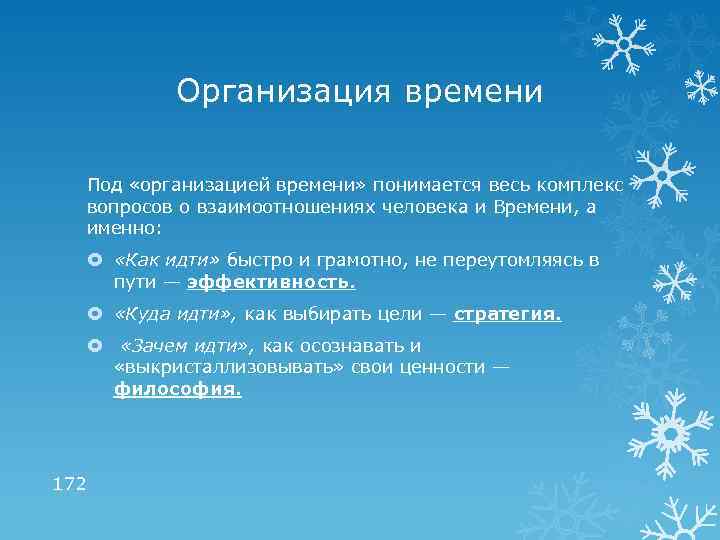 Организация времени

Под «организацией времени» понимается весь комплекс вопросов о взаимоотношениях человека и Времени, а именно:

«Как идти» быстро и грамотно, не переутомляясь в пути — эффективность.

«Куда идти», как выбирать цели — стратегия.

«Зачем идти», как осознавать и «выкристаллизовывать» свои ценности — философия.

172